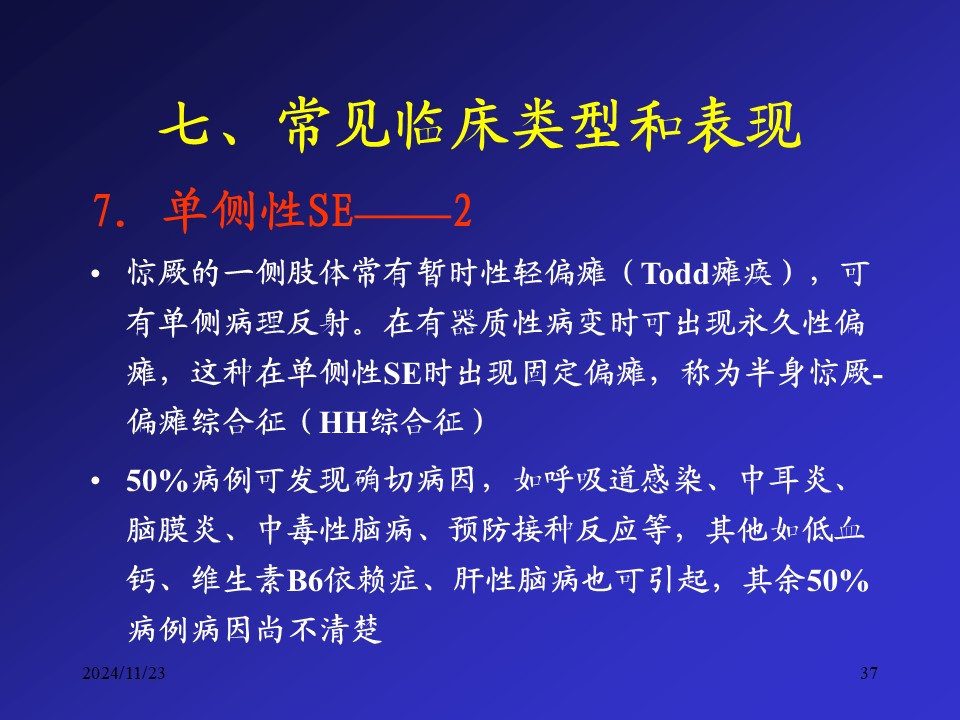 七、常见临床类型和表现

7. 单侧性SE——2

• 惊厥的一侧肢体常有暂时性轻偏瘫（Todd瘫痪），可有单侧病理反射。在有器质性病变时可出现永久性偏瘫，这种在单侧性SE时出现固定偏瘫，称为半身惊厥-偏瘫综合征（HH综合征）

• 50%病例可发现确切病因，如呼吸道感染、中耳炎、脑膜炎、中毒性脑病、预防接种反应等，其他如低血钙、维生素B6依赖症、肝性脑病也可引起，其余50%病例病因尚不清楚

2024/11/23

37